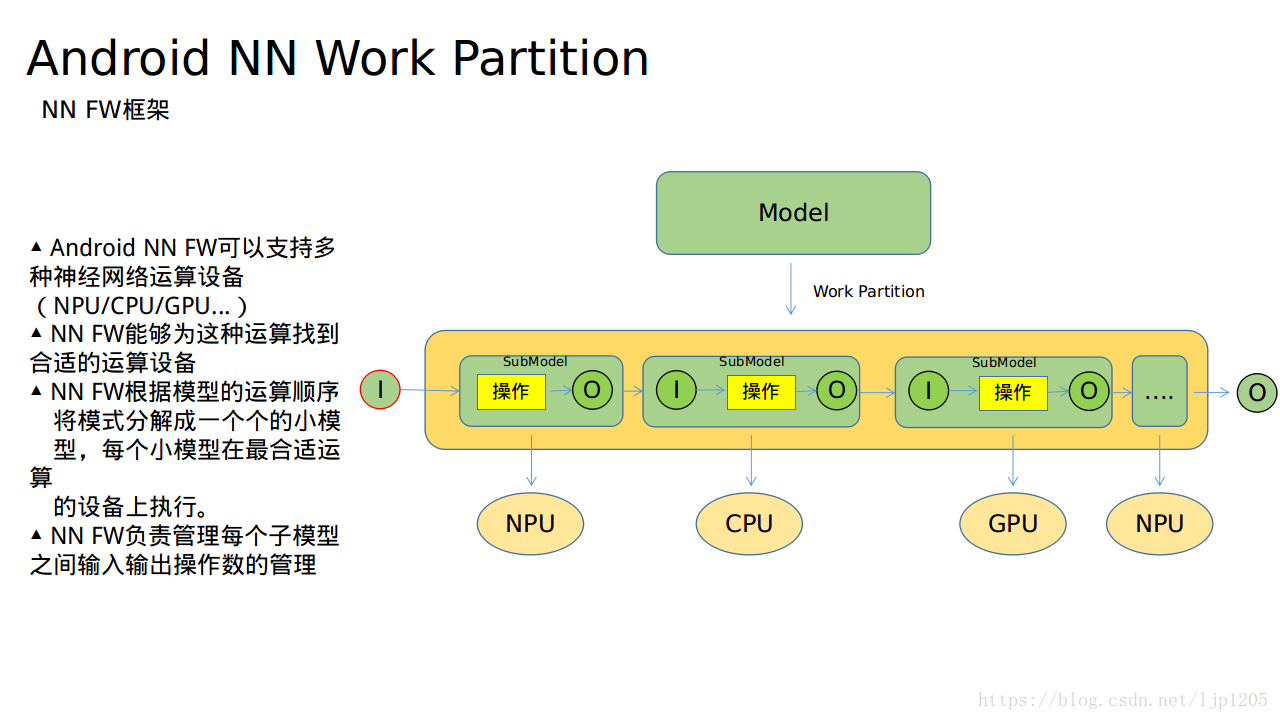 Android NN Work Partition

NN FW框架

▲ Android NN FW可以支持多种神经网络运算设备（NPU/CPU/GPU...）
▲ NN FW能够为这种运算找到合适的运算设备
▲ NN FW根据模型的运算顺序将模式分解成一个个的小模型，每个小模型在最合适运算的设备上执行。
▲ NN FW负责管理每个子模型之间输入输出操作数的管理

Model

Work Partition

I

SubModel
操作
O

SubModel
I
操作
O

SubModel
I
操作
O

....

O

NPU

CPU

GPU

NPU

https://blog.csdn.net/ljp1205